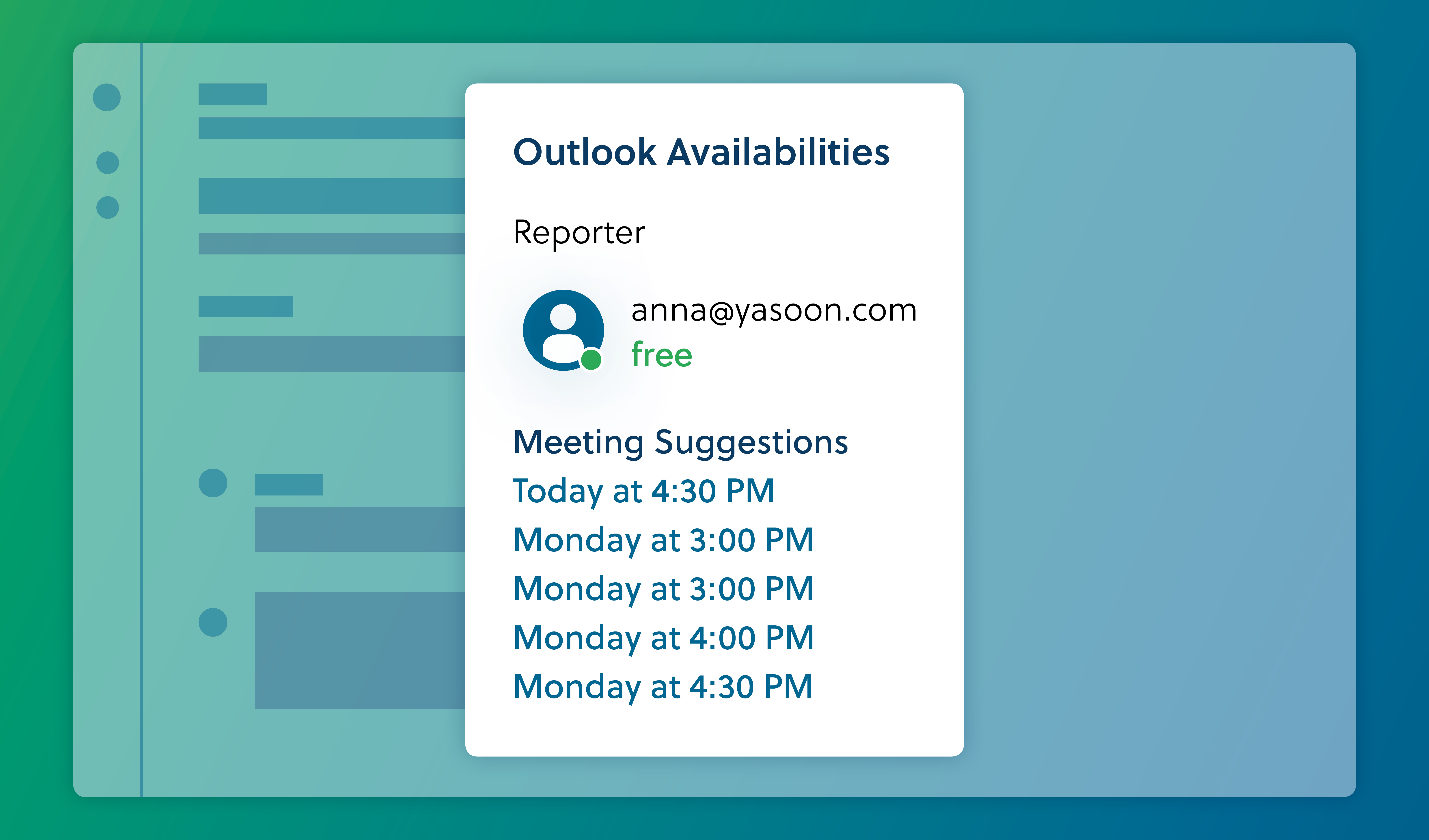 Outlook Availabilities

Reporter

anna@yasoon.com
free

Meeting Suggestions
Today at 4:30 PM
Monday at 3:00 PM
Monday at 3:00 PM
Monday at 4:00 PM
Monday at 4:30 PM